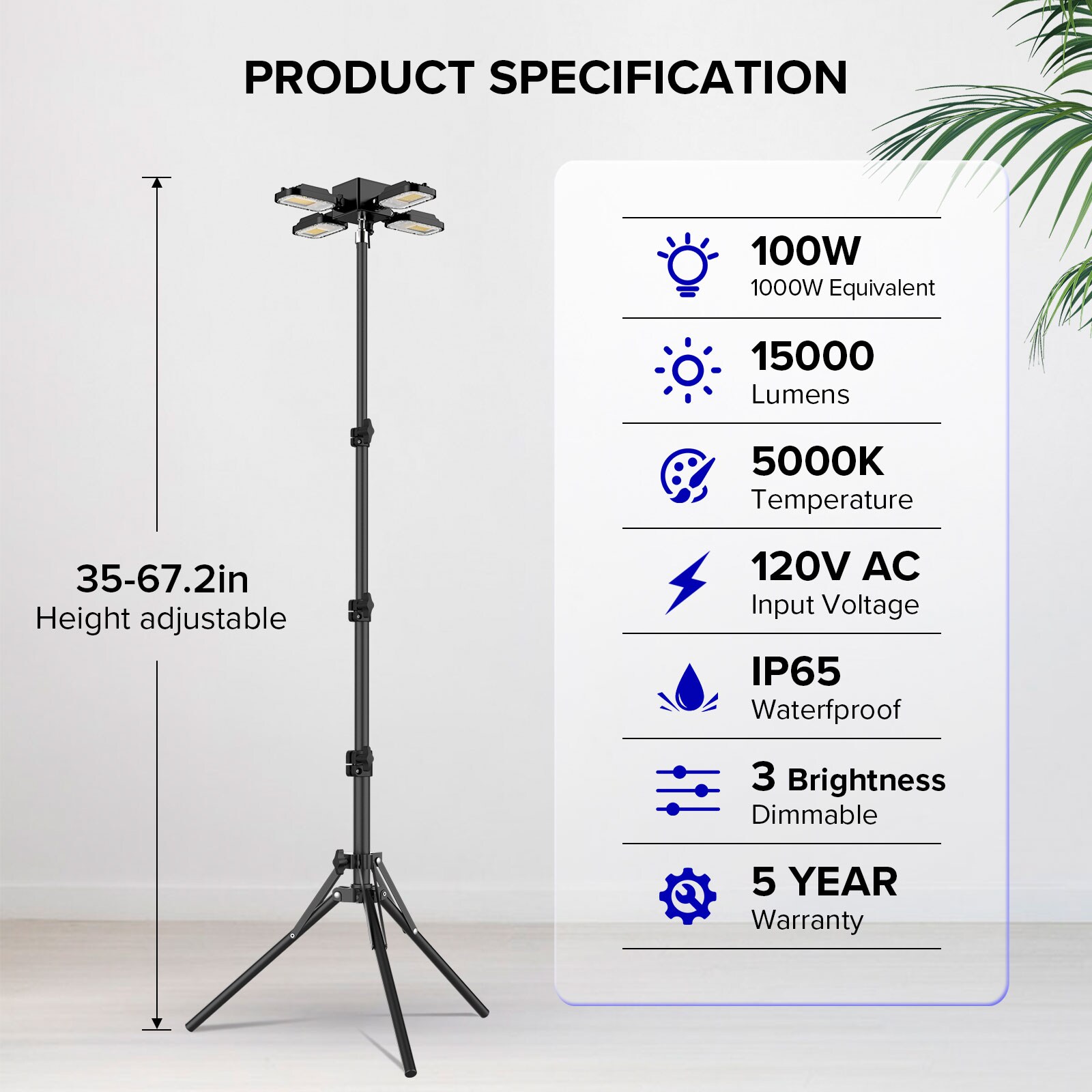 PRODUCT SPECIFICATION

35-67.2in
Height adjustable

100W
1000W Equivalent

15000
Lumens

5000K
Temperature

120V AC
Input Voltage

IP65
Waterfproof

3 Brightness
Dimmable

5 YEAR
Warranty